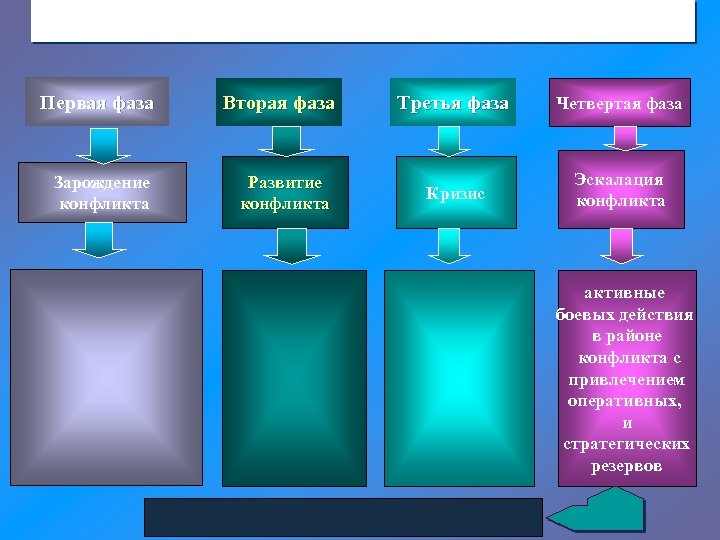 Первая фаза

Зарождение конфликта

Вторая фаза

Развитие конфликта

Третья фаза

Кризис

Четвертая фаза

Эскалация конфликта

активные боевых действия в районе конфликта с привлечением оперативных, и стратегических резервов